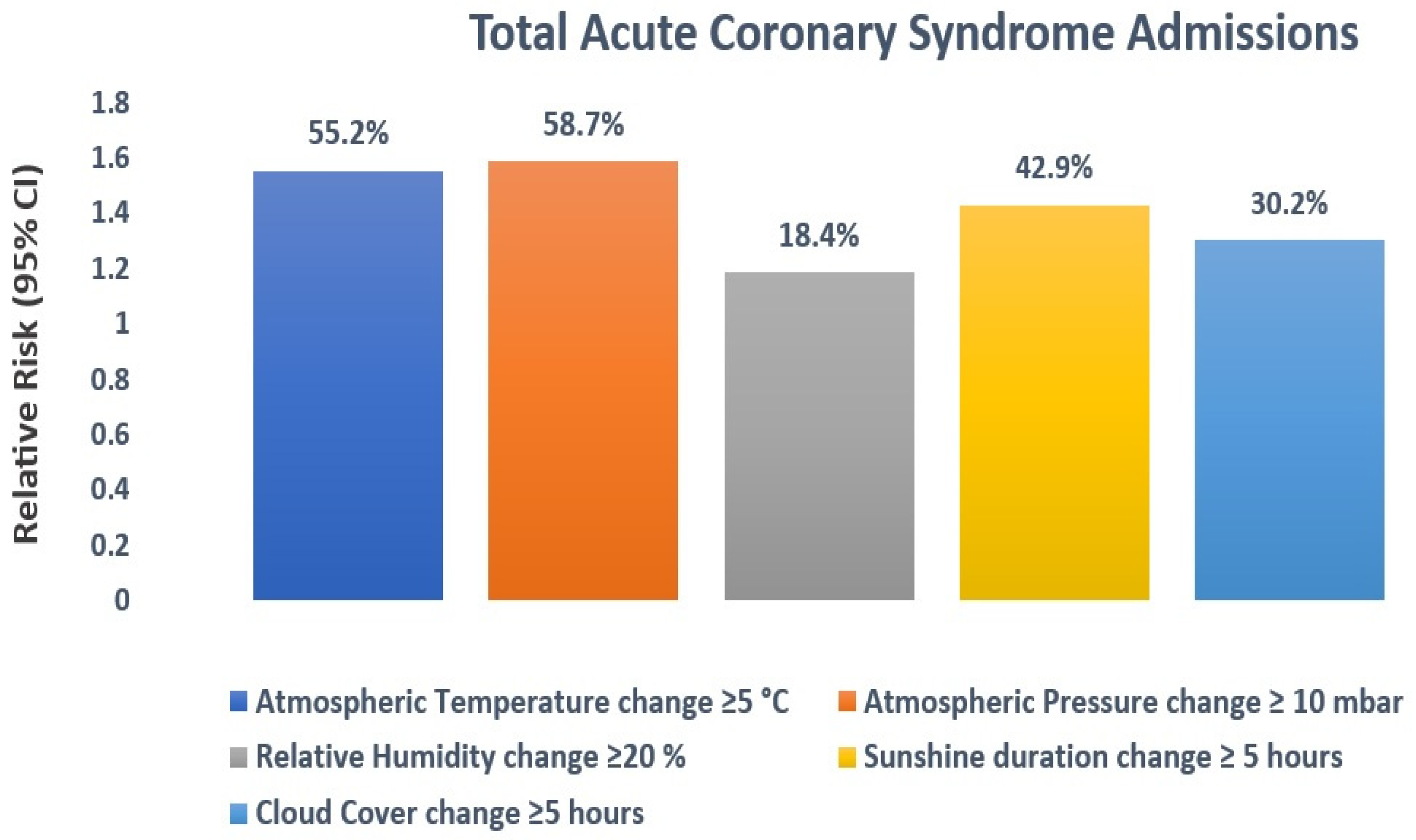 Total Acute Coronary Syndrome Admissions

Relative Risk (95% CI)

1.8
1.6
1.4
1.2
1
0.8
0.6
0.4
0.2
0

55.2%
58.7%
18.4%
42.9%
30.2%

Atmospheric Temperature change ≥5 °C
Atmospheric Pressure change ≥ 10 mbar
Relative Humidity change ≥20 %
Sunshine duration change ≥ 5 hours
Cloud Cover change ≥5 hours